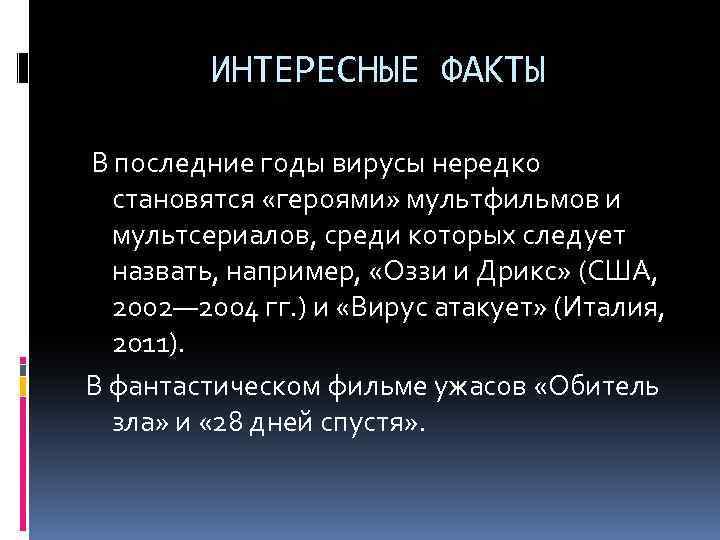 ИНТЕРЕСНЫЕ ФАКТЫ

В последние годы вирусы нередко становятся «героями» мультфильмов и мультсериалов, среди которых следует назвать, например, «Оззи и Дрикс» (США, 2002—2004 гг.) и «Вирус атакует» (Италия, 2011).

В фантастическом фильме ужасов «Обитель зла» и «28 дней спустя».